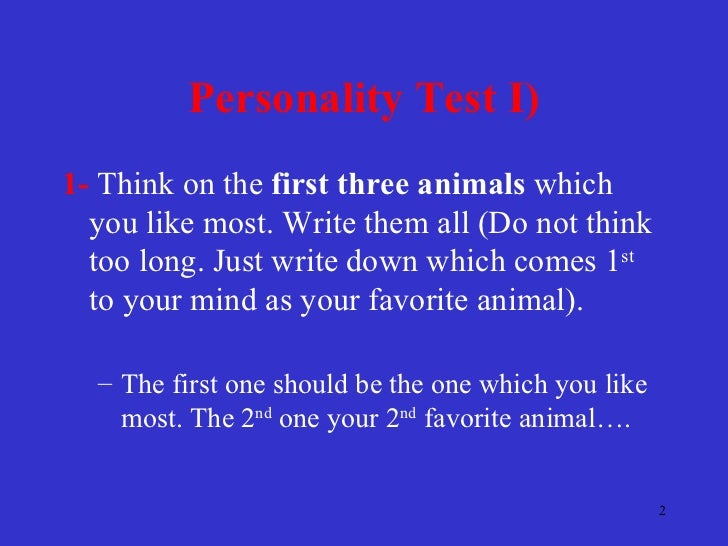 Personality Test I)

1- Think on the first three animals which you like most. Write them all (Do not think too long. Just write down which comes 1$^{st}$ to your mind as your favorite animal).

– The first one should be the one which you like most. The 2$^{nd}$ one your 2$^{nd}$ favorite animal….

2